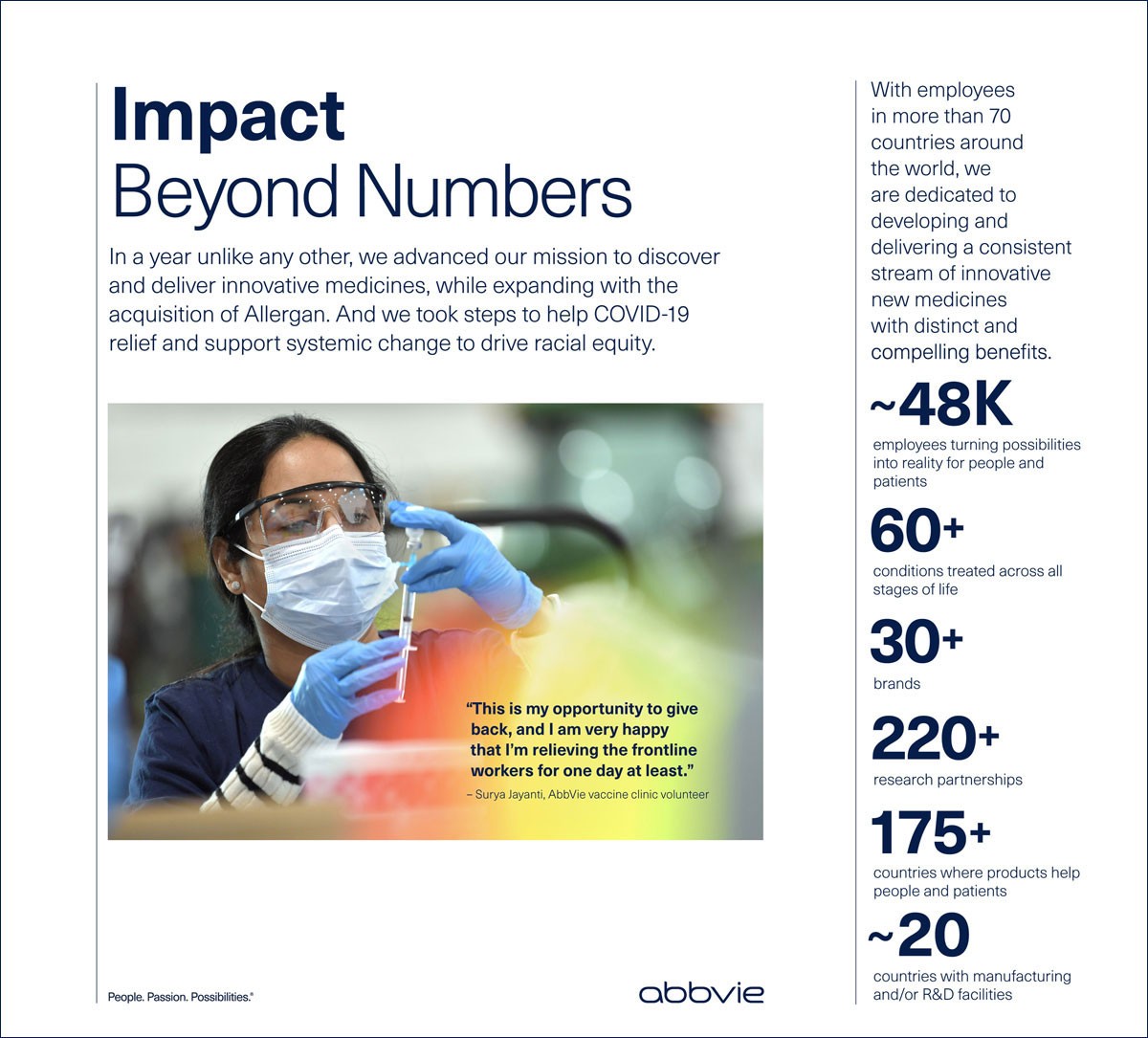 Impact
Beyond Numbers

In a year unlike any other, we advanced our mission to discover and deliver innovative medicines, while expanding with the acquisition of Allergan. And we took steps to help COVID-19 relief and support systemic change to drive racial equity.

"This is my opportunity to give back, and I am very happy that I'm relieving the frontline workers for one day at least."
– Surya Jayanti, AbbVie vaccine clinic volunteer

People. Passion. Possibilities.®

abbvie

With employees in more than 70 countries around the world, we are dedicated to developing and delivering a consistent stream of innovative new medicines with distinct and compelling benefits.

~48K
employees turning possibilities into reality for people and patients

60+
conditions treated across all stages of life

30+
brands

220+
research partnerships

175+
countries where products help people and patients

~20
countries with manufacturing and/or R&D facilities